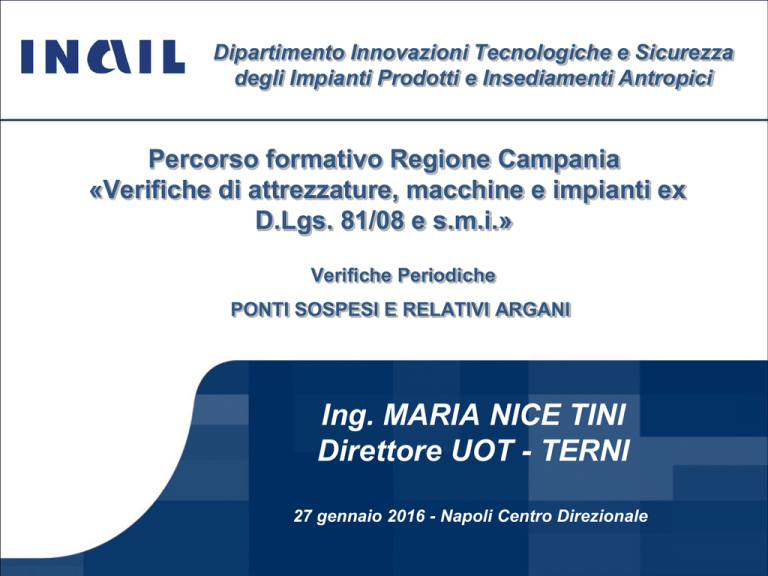 INAIL

Dipartimento Innovazioni Tecnologiche e Sicurezza degli Impianti Prodotti e Insediamenti Antropici

Percorso formativo Regione Campania «Verifiche di attrezzature, macchine e impianti ex D.Lgs. 81/08 e s.m.i.»

Verifiche Periodiche

PONTI SOSPESI E RELATIVI ARGANI

Ing. MARIA NICE TINI
Direttore UOT - TERNI

27 gennaio 2016 - Napoli Centro Direzionale